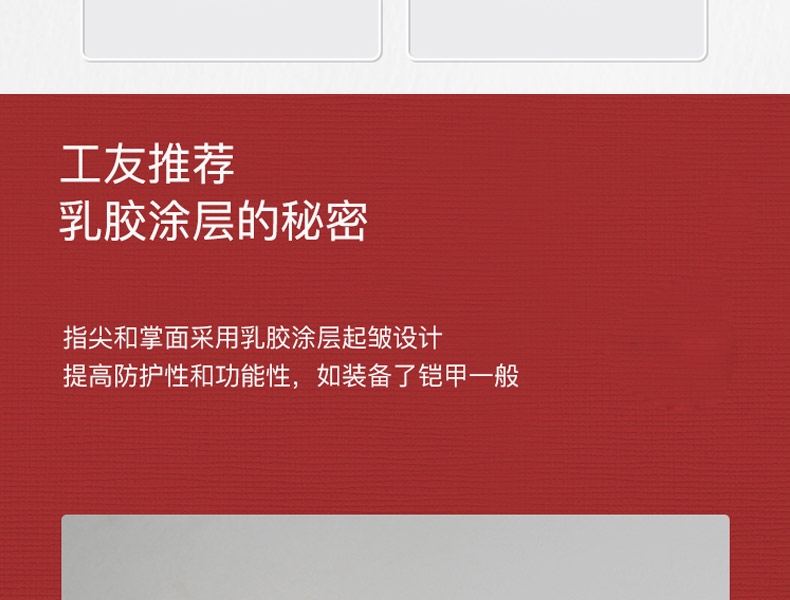 工友推荐
乳胶涂层的秘密

指尖和掌面采用乳胶涂层起皱设计
提高防护性和功能性，如装备了铠甲一般